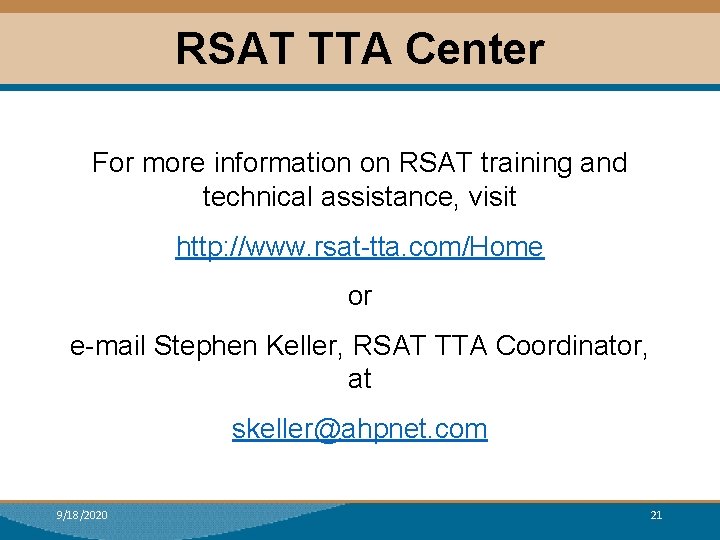 RSAT TTA Center

For more information on RSAT training and technical assistance, visit

http://www.rsat-tta.com/Home

or

e-mail Stephen Keller, RSAT TTA Coordinator, at

skeller@ahpnet.com

9/18/2020

21